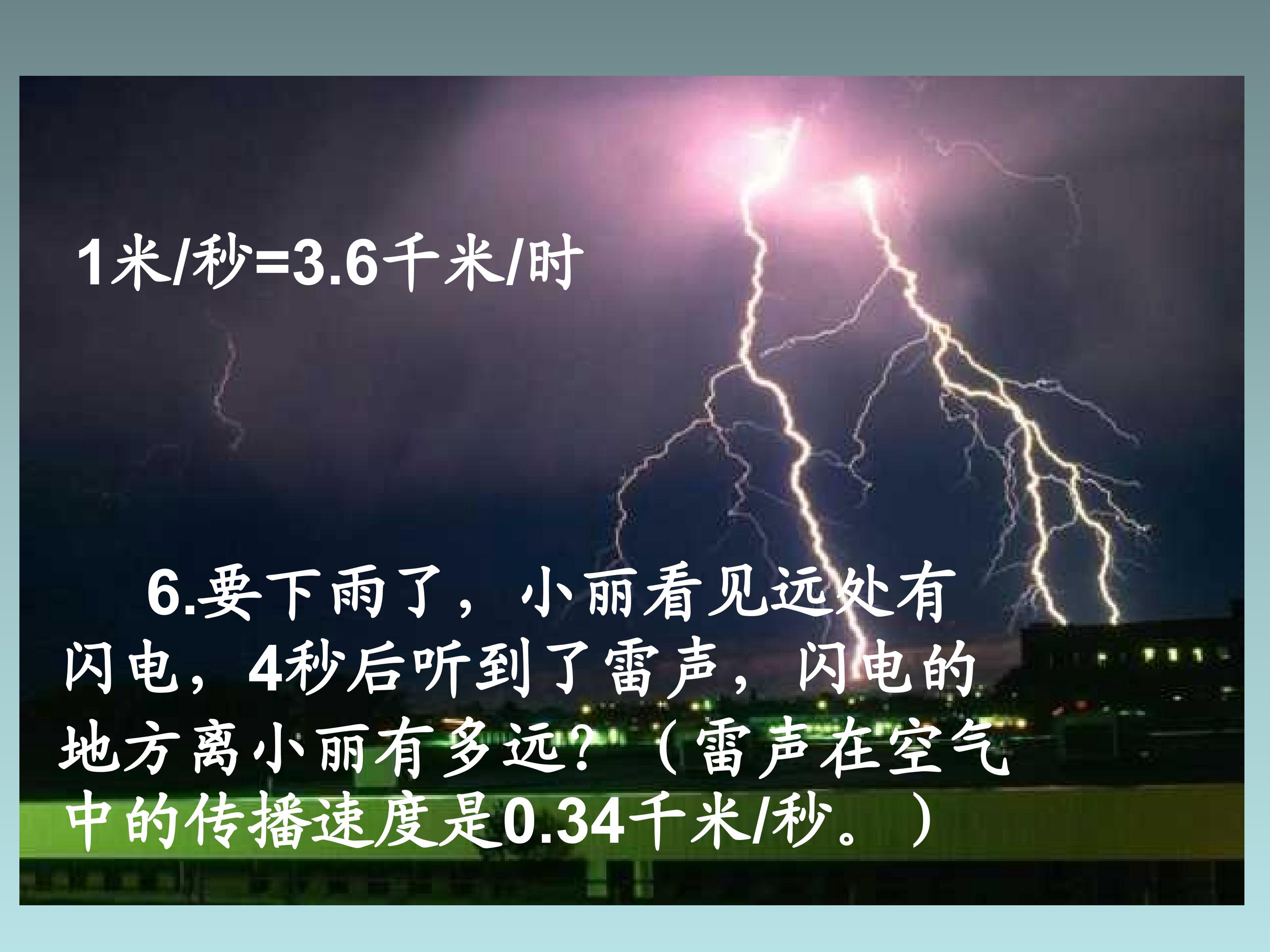 1米/秒=3.6千米/时

6.要下雨了，小丽看见远处有闪电，4秒后听到了雷声，闪电的地方离小丽有多远？（雷声在空气中的传播速度是0.34千米/秒。）